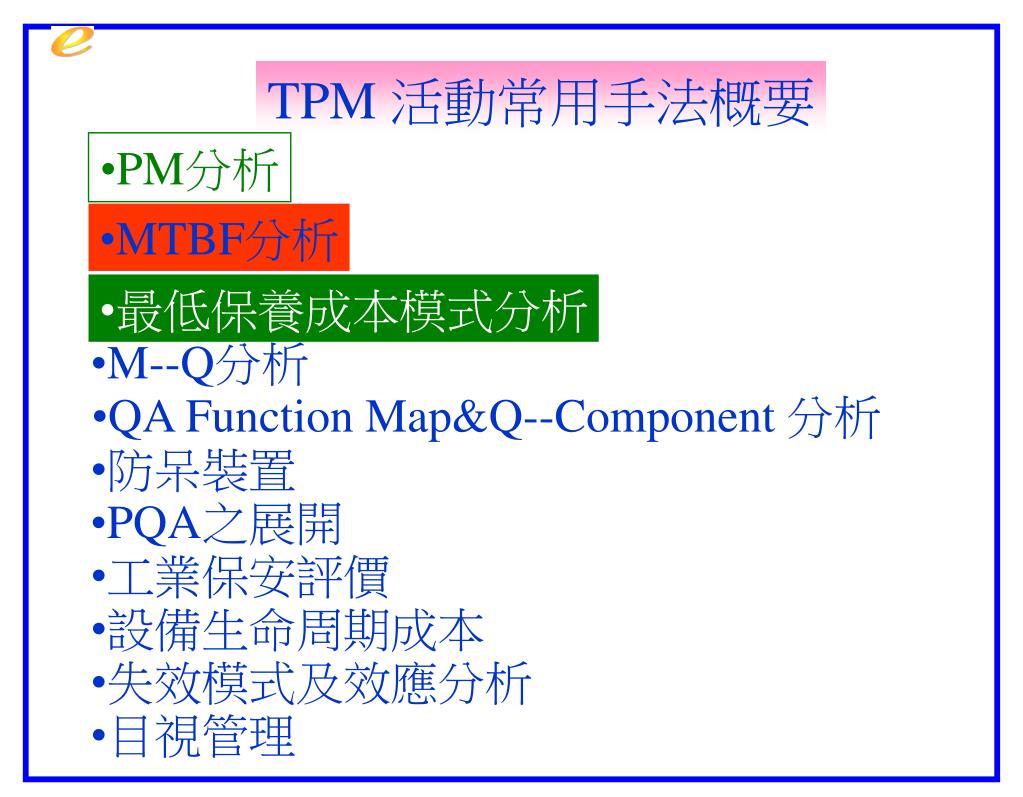 e

TPM 活動常用手法概要

•PM分析

•MTBF分析

•最低保養成本模式分析

•M--Q分析

•QA Function Map&Q--Component 分析

•防呆裝置

•PQA之展開

•工業保安評價

•設備生命周期成本

•失效模式及效應分析

•目視管理